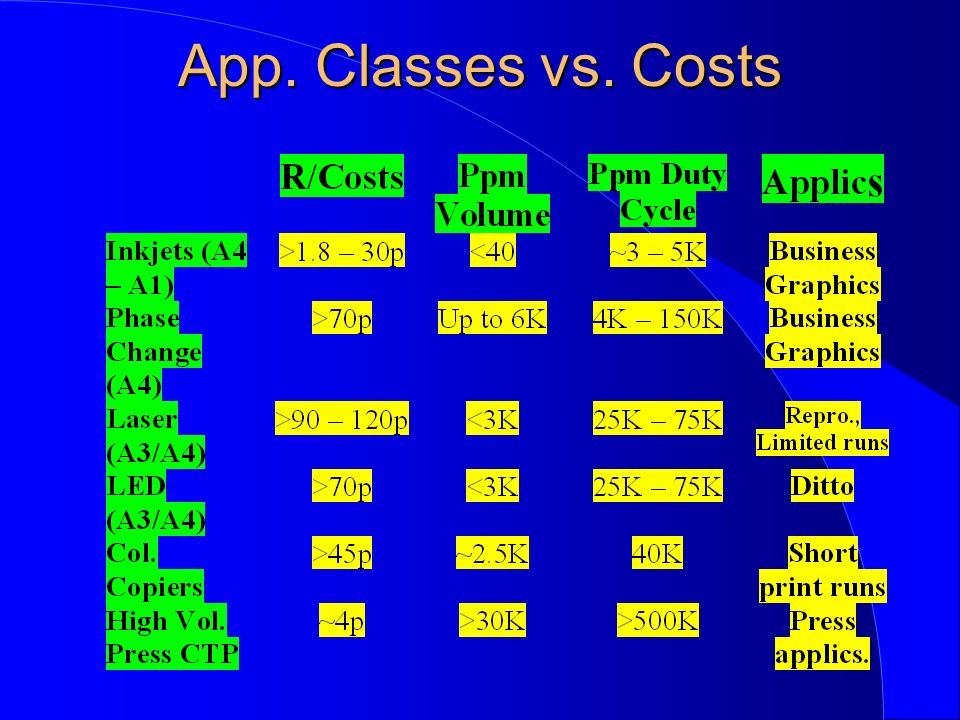 App. Classes vs. Costs

|  | R/Costs | Ppm Volume | Ppm Duty Cycle | Applics |
|---|---|---|---|---|
| Inkjets (A4 – A1) | >1.8 – 30p | <40 | ~3 – 5K | Business Graphics |
| Phase Change (A4) | >70p | Up to 6K | 4K – 150K | Business Graphics |
| Laser (A3/A4) | >90 – 120p | <3K | 25K – 75K | Repro., Limited runs |
| LED (A3/A4) | >70p | <3K | 25K – 75K | Ditto |
| Col. Copiers | >45p | ~2.5K | 40K | Short print runs |
| High Vol. Press CTP | ~4p | >30K | >500K | Press applics. |